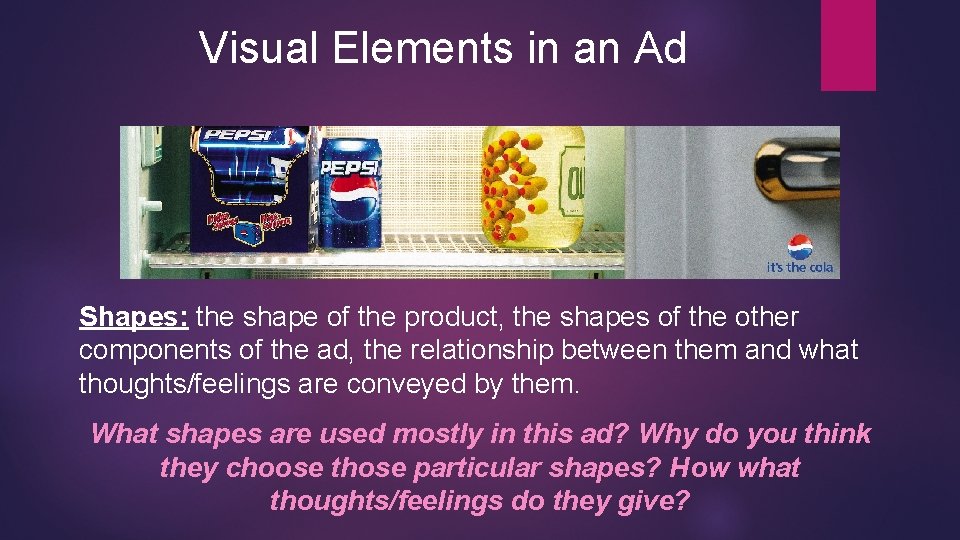 Visual Elements in an Ad

PEPSI

PEPSI

it's the cola

Shapes: the shape of the product, the shapes of the other components of the ad, the relationship between them and what thoughts/feelings are conveyed by them.

What shapes are used mostly in this ad? Why do you think they choose those particular shapes? How what thoughts/feelings do they give?